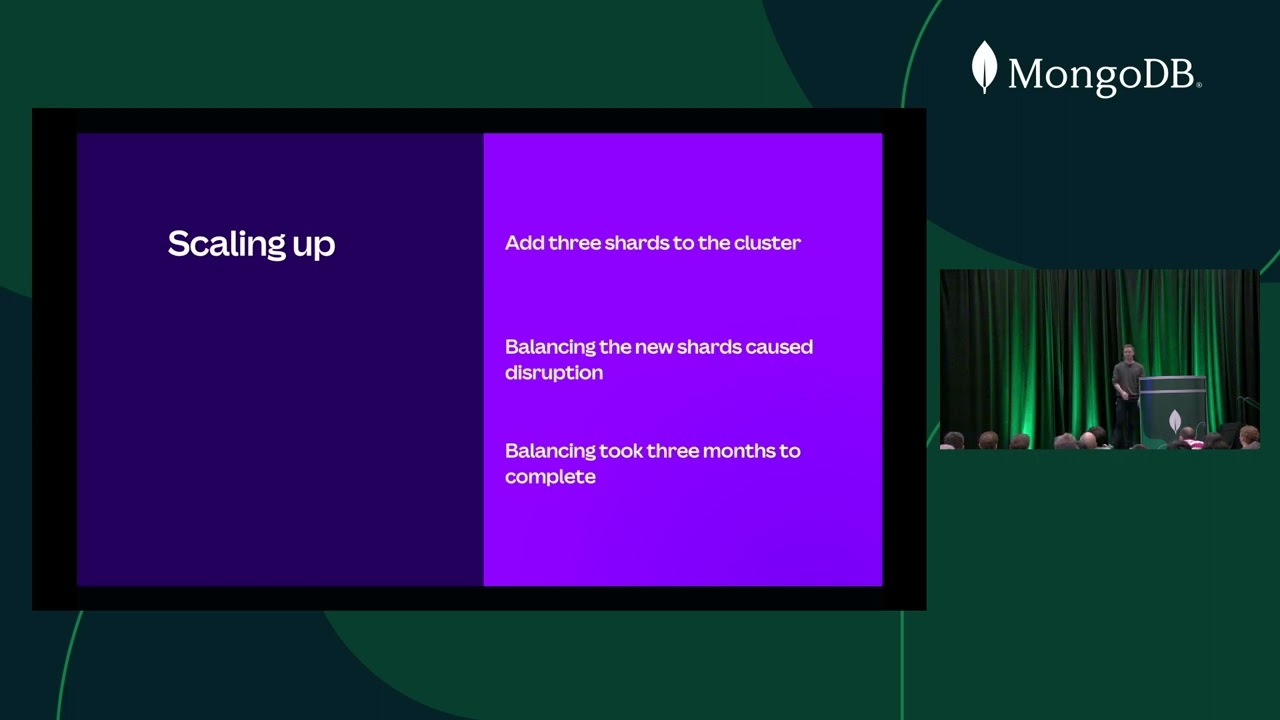 MongoDB.

Scaling up

Add three shards to the cluster

Balancing the new shards caused disruption

Balancing took three months to complete